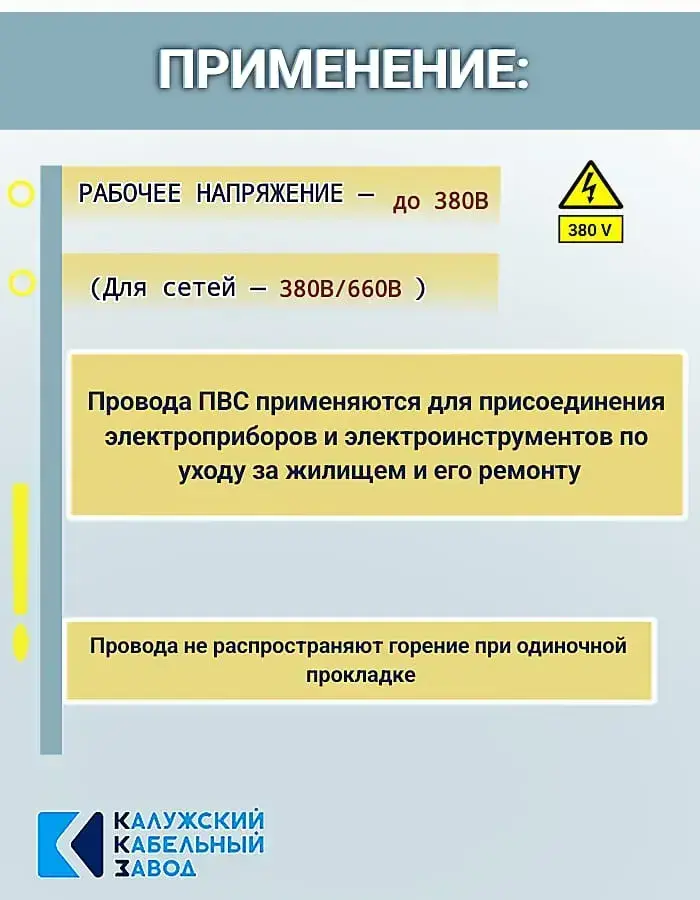 ПРИМЕНЕНИЕ:

РАБОЧЕЕ НАПРЯЖЕНИЕ — до 380В

380 V

(Для сетей — 380В/660В )

Провода ПВС применяются для присоединения электроприборов и электроинструментов по уходу за жилищем и его ремонту

Провода не распространяют горение при одиночной прокладке

КАЛУЖСКИЙ КАБЕЛЬНЫЙ ЗАВОД